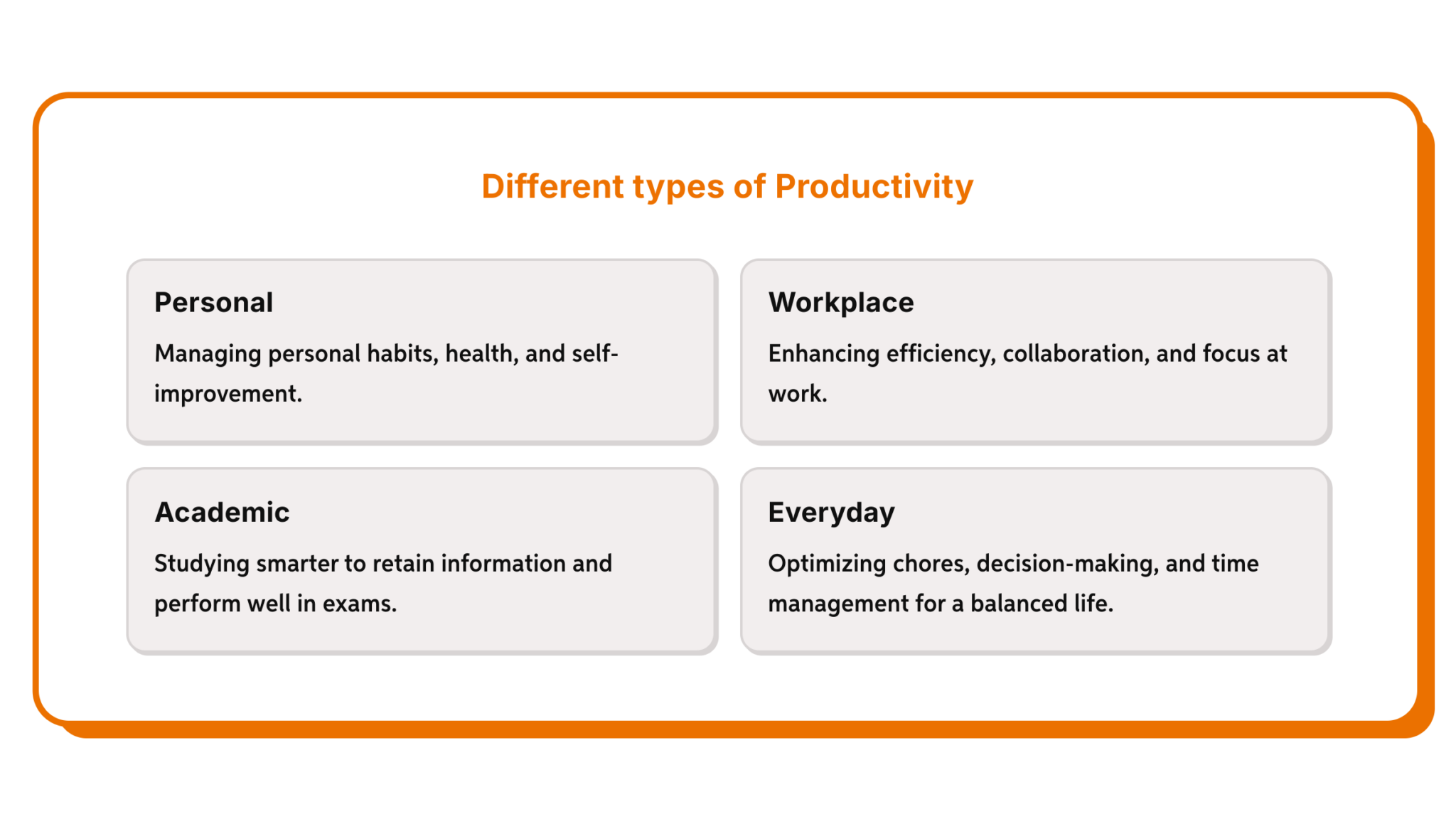 Different types of Productivity

Personal

Managing personal habits, health, and self-improvement.

Workplace

Enhancing efficiency, collaboration, and focus at work.

Academic

Studying smarter to retain information and perform well in exams.

Everyday

Optimizing chores, decision-making, and time management for a balanced life.